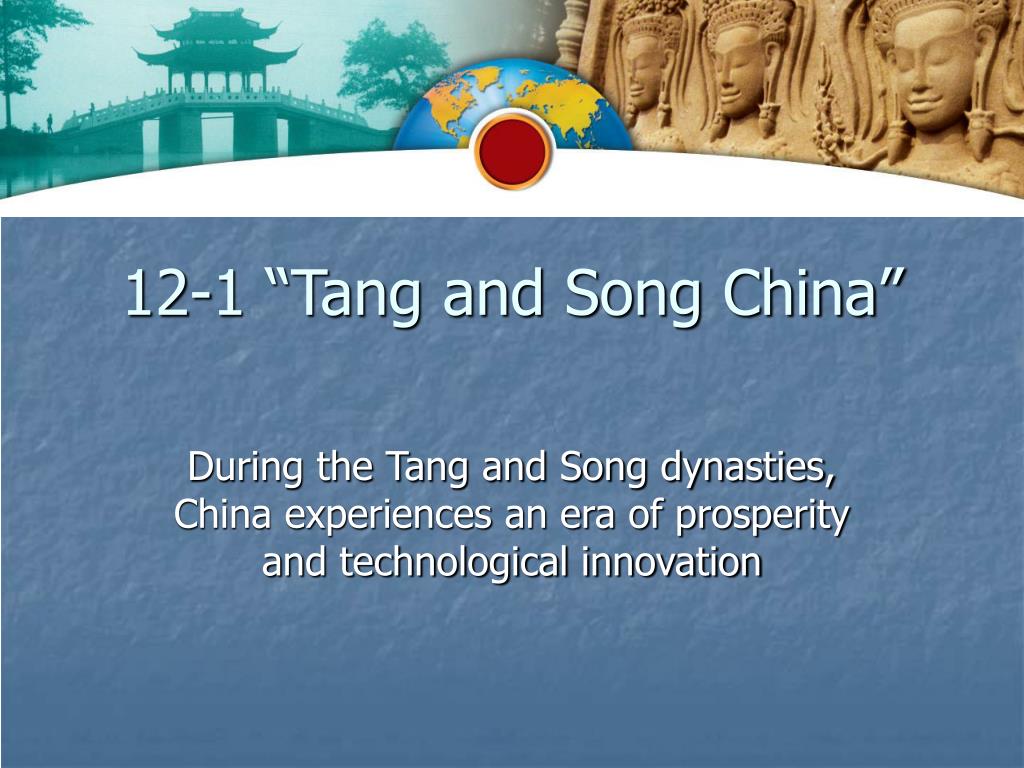 12-1 “Tang and Song China”

During the Tang and Song dynasties, China experiences an era of prosperity and technological innovation